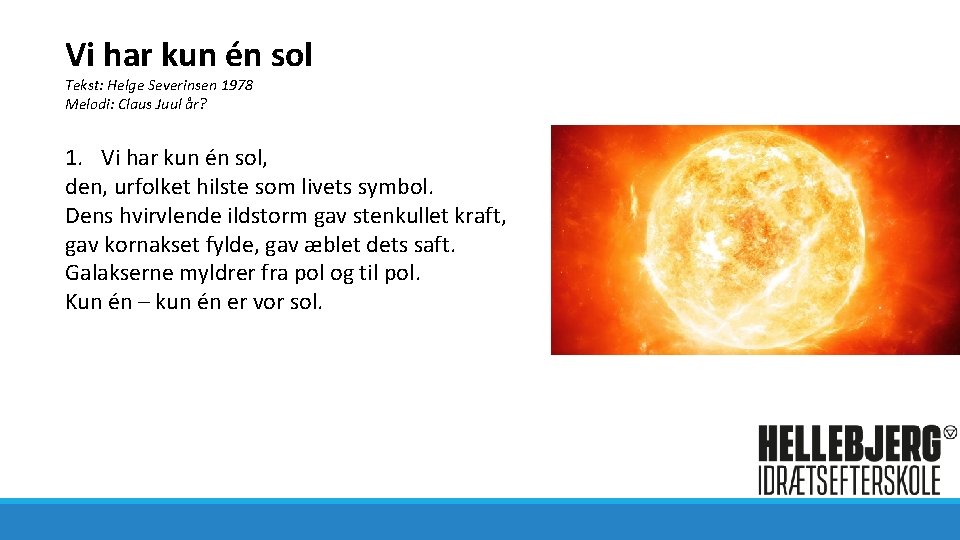 Vi har kun én sol

Tekst: Helge Severinsen 1978
Melodi: Claus Juul år?

1. Vi har kun én sol,
den, urfolket hilste som livets symbol.
Dens hvirvlende ildstorm gav stenkullet kraft,
gav kornakset fylde, gav æblet dets saft.
Galakserne myldrer fra pol og til pol.
Kun én – kun én er vor sol.

HELLEBJERG
IDRÆTSEFTERSKOLE